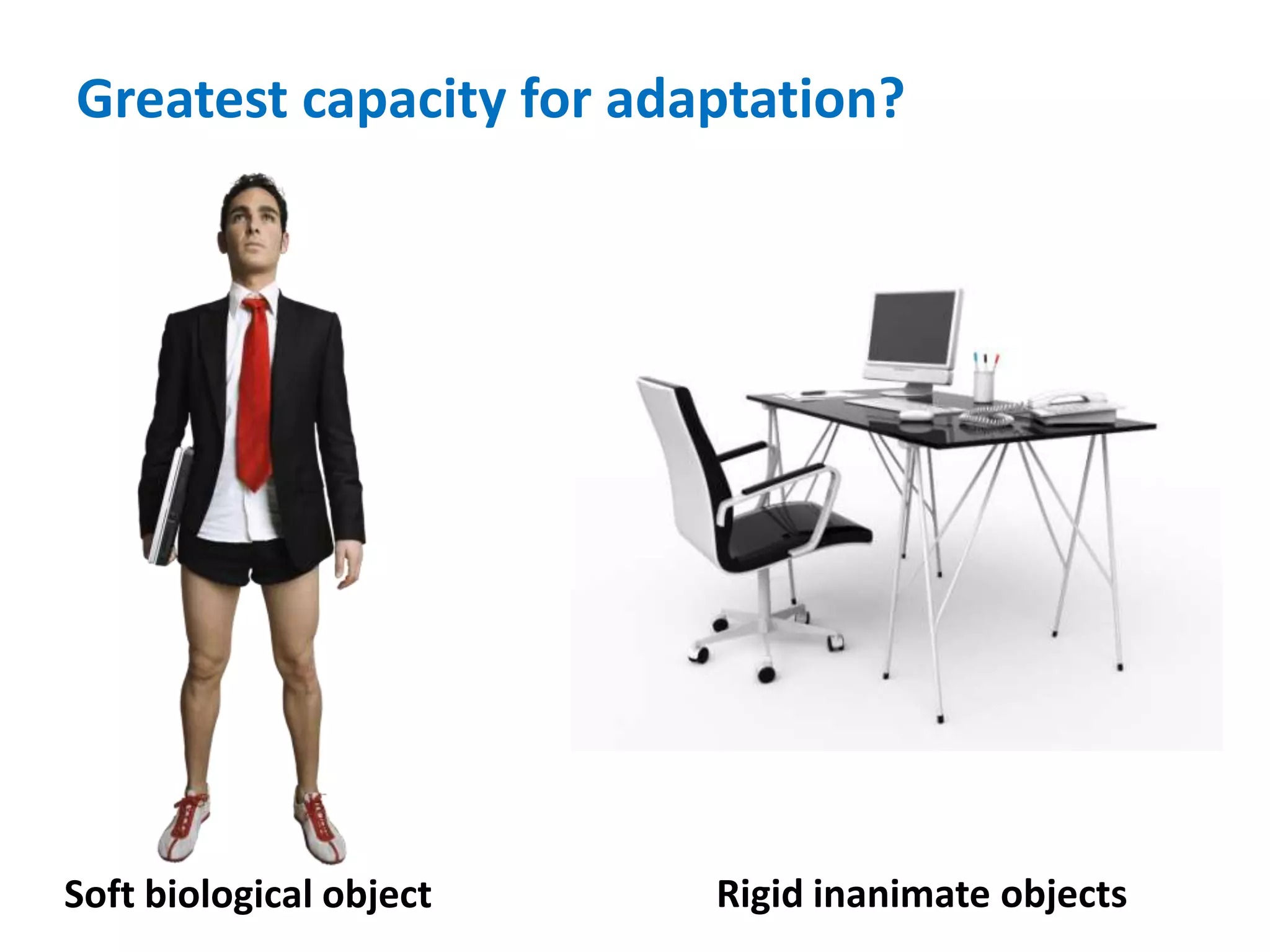 Greatest capacity for adaptation?

Soft biological object

Rigid inanimate objects